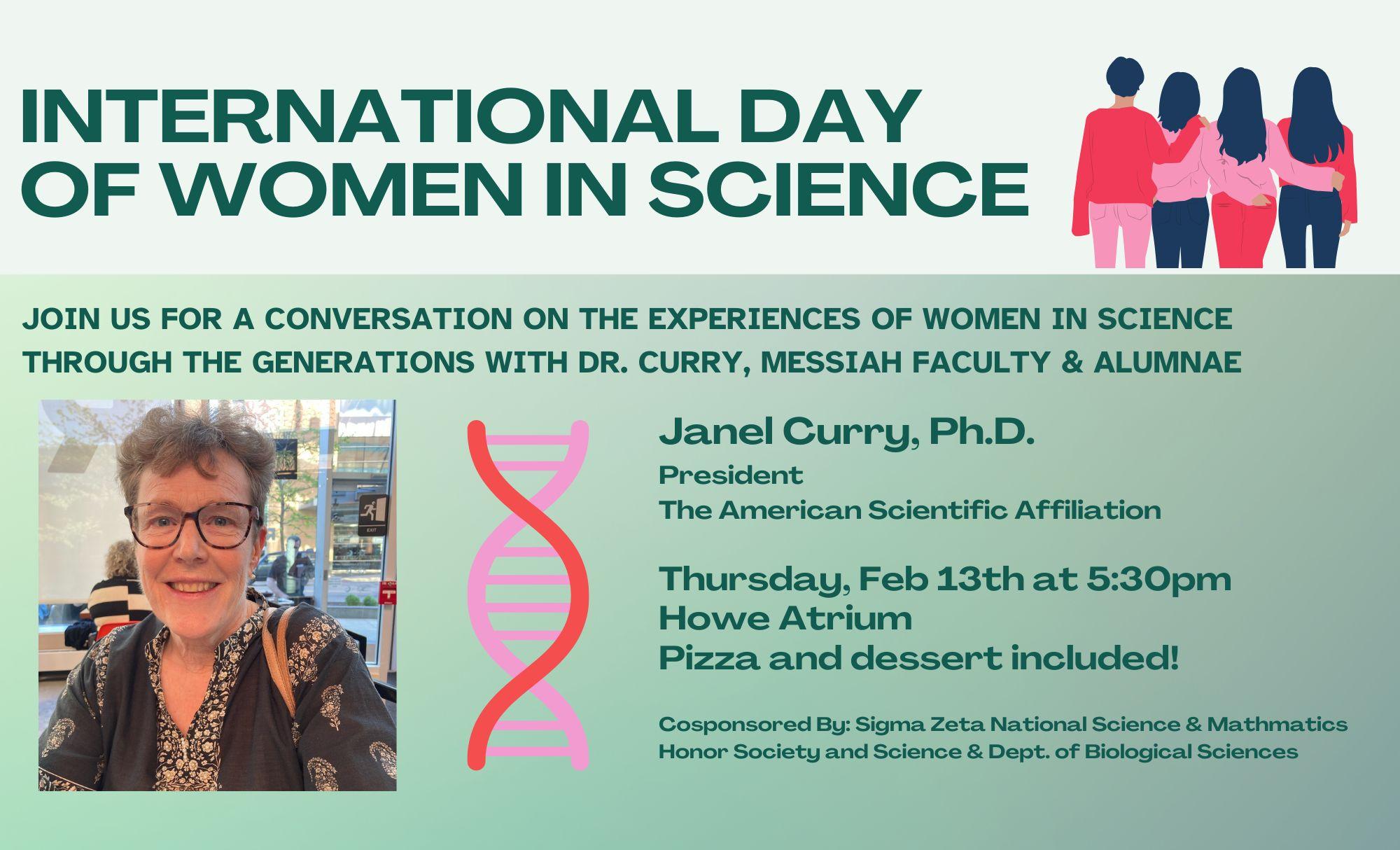 INTERNATIONAL DAY OF WOMEN IN SCIENCE

JOIN US FOR A CONVERSATION ON THE EXPERIENCES OF WOMEN IN SCIENCE THROUGH THE GENERATIONS WITH DR. CURRY, MESSIAH FACULTY & ALUMNAE

EXIT

Janel Curry, Ph.D.
President
The American Scientific Affiliation

Thursday, Feb 13th at 5:30pm
Howe Atrium
Pizza and dessert included!

Cosponsored By: Sigma Zeta National Science & Mathmatics Honor Society and Science & Dept. of Biological Sciences